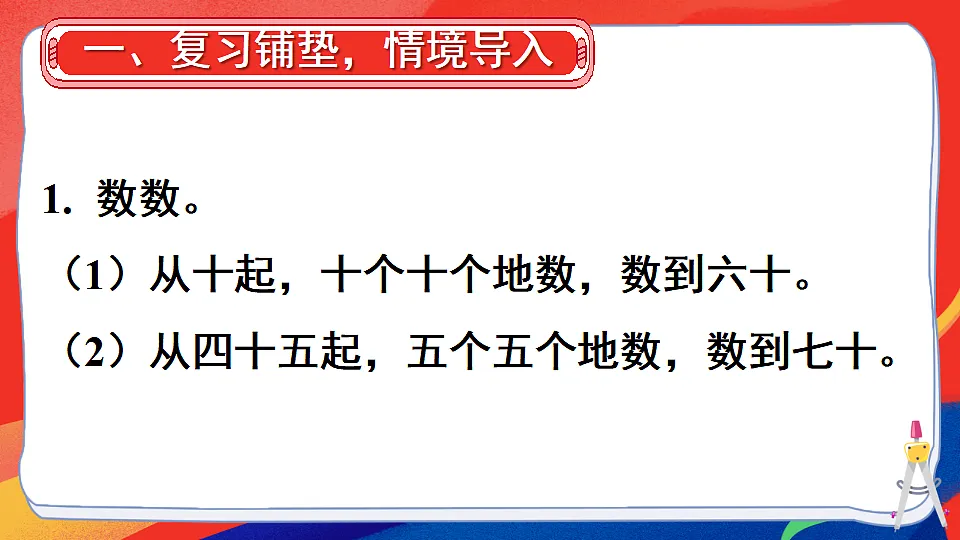 一、复习铺垫，情境导入

1. 数数。

（1）从十起，十个十个地数，数到六十。

（2）从四十五起，五个五个地数，数到七十。